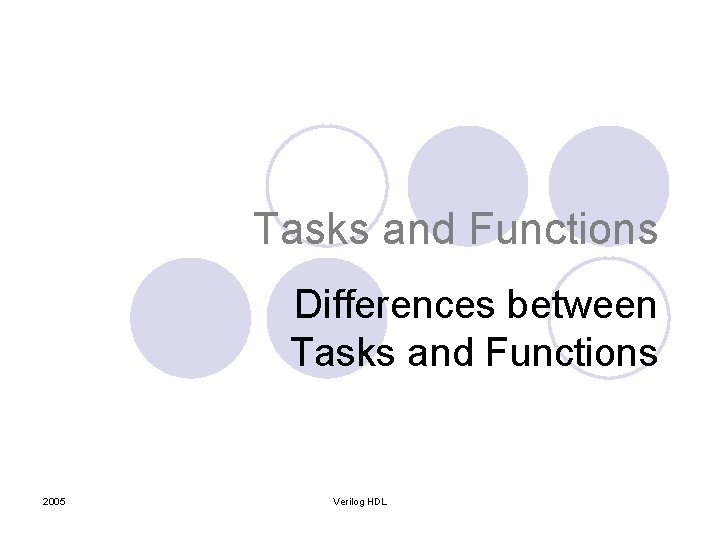 Tasks and Functions

Differences between Tasks and Functions

2005

Verilog HDL